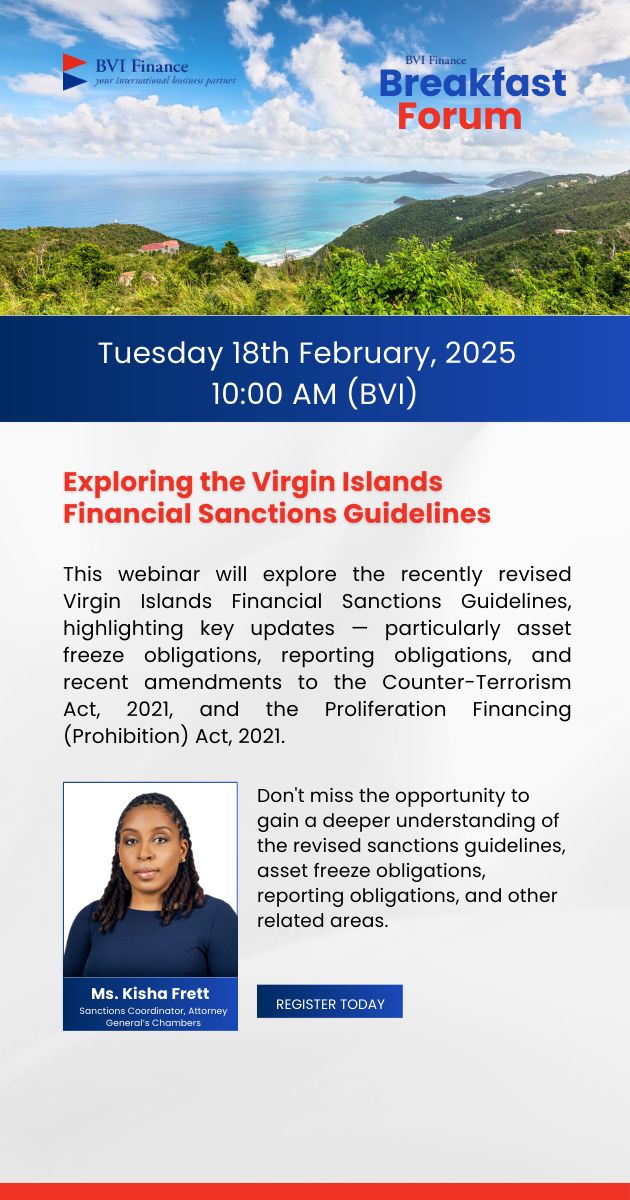 BVI Finance
your international business partner

BVI Finance
Breakfast
Forum

Tuesday 18th February, 2025
10:00 AM (BVI)

Exploring the Virgin Islands Financial Sanctions Guidelines

This webinar will explore the recently revised Virgin Islands Financial Sanctions Guidelines, highlighting key updates — particularly asset freeze obligations, reporting obligations, and recent amendments to the Counter-Terrorism Act, 2021, and the Proliferation Financing (Prohibition) Act, 2021.

Don't miss the opportunity to gain a deeper understanding of the revised sanctions guidelines, asset freeze obligations, reporting obligations, and other related areas.

Ms. Kisha Frett
Sanctions Coordinator, Attorney General's Chambers

REGISTER TODAY